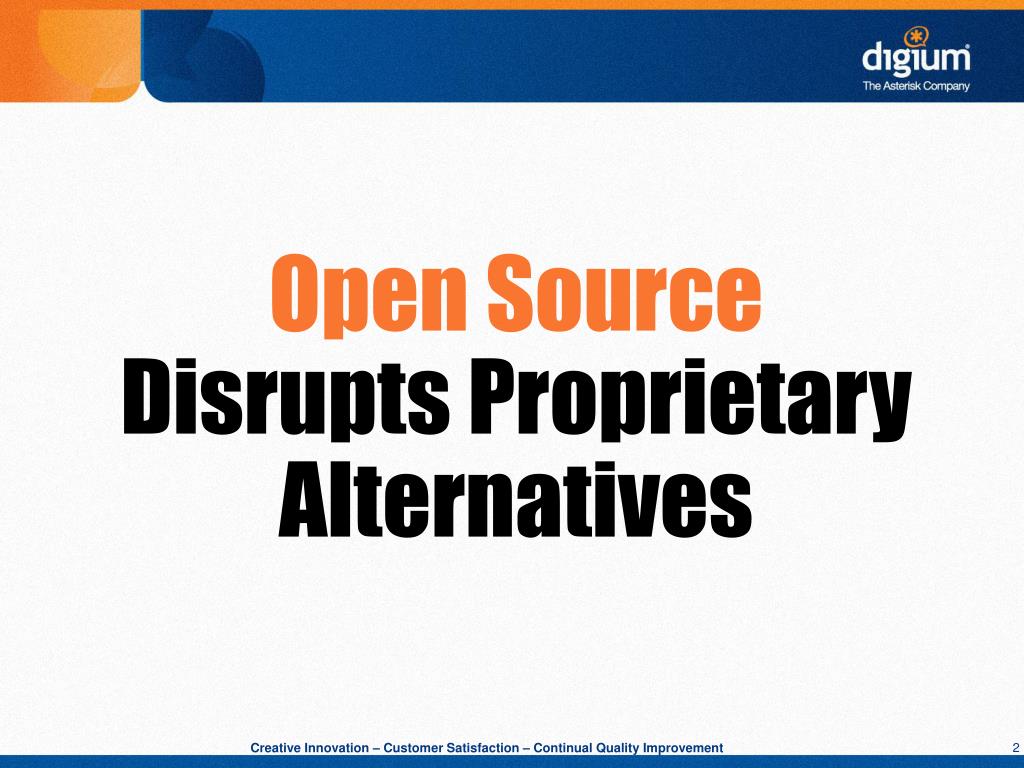 digium
The Asterisk Company

Open Source
Disrupts Proprietary Alternatives

Creative Innovation – Customer Satisfaction – Continual Quality Improvement

2